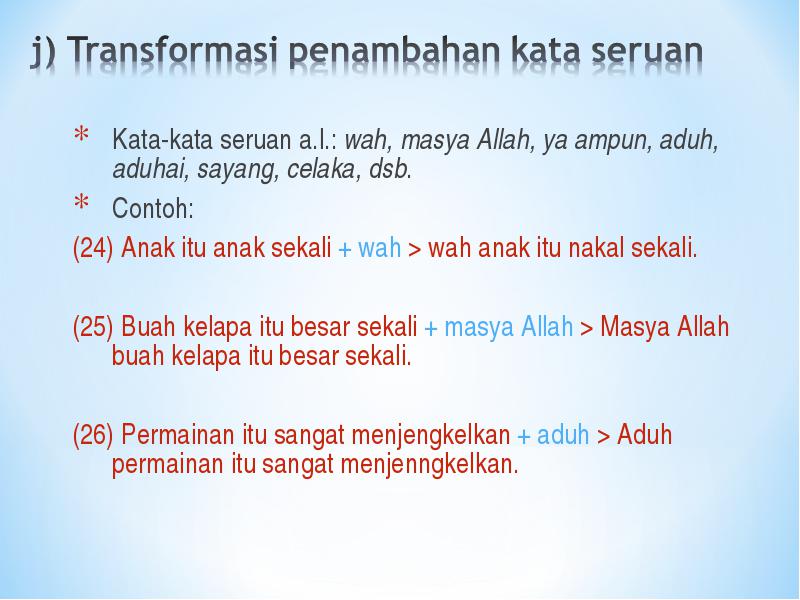 j) Transformasi penambahan kata seruan

* Kata-kata seruan a.l.: wah, masya Allah, ya ampun, aduh, aduhai, sayang, celaka, dsb.
* Contoh:

(24) Anak itu anak sekali + wah > wah anak itu nakal sekali.

(25) Buah kelapa itu besar sekali + masya Allah > Masya Allah buah kelapa itu besar sekali.

(26) Permainan itu sangat menjengkelkan + aduh > Aduh permainan itu sangat menjenngkelkan.